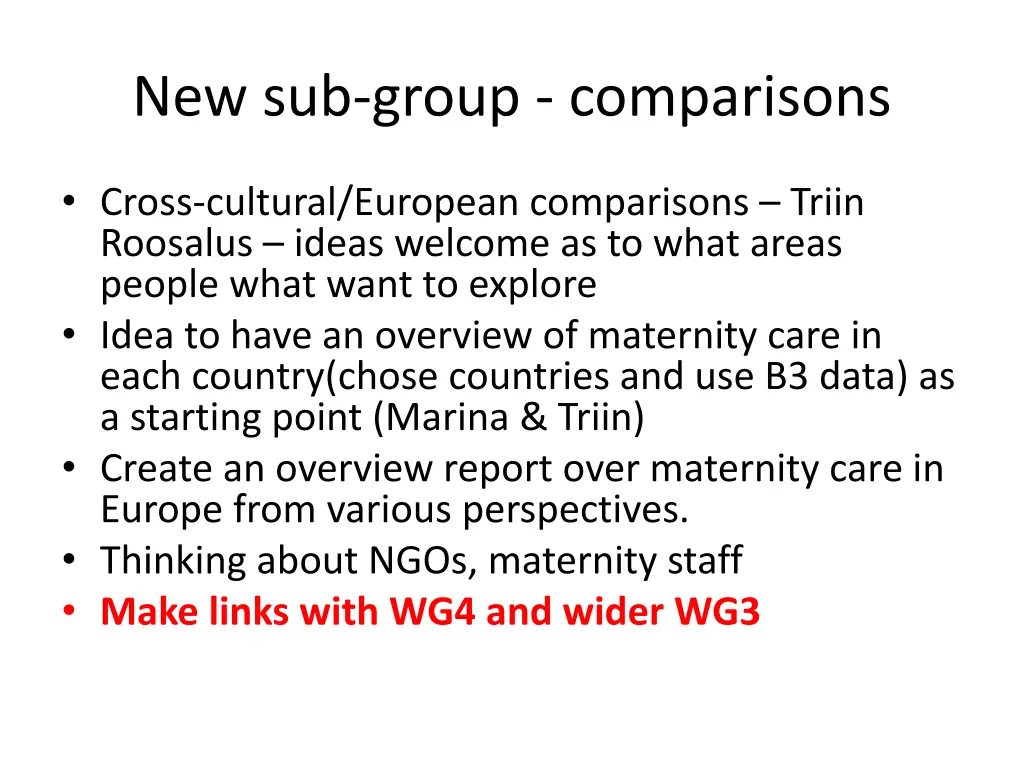 New sub-group - comparisons

• Cross-cultural/European comparisons – Triin Roosalus – ideas welcome as to what areas people what want to explore
• Idea to have an overview of maternity care in each country(chose countries and use B3 data) as a starting point (Marina & Triin)
• Create an overview report over maternity care in Europe from various perspectives.
• Thinking about NGOs, maternity staff
• Make links with WG4 and wider WG3